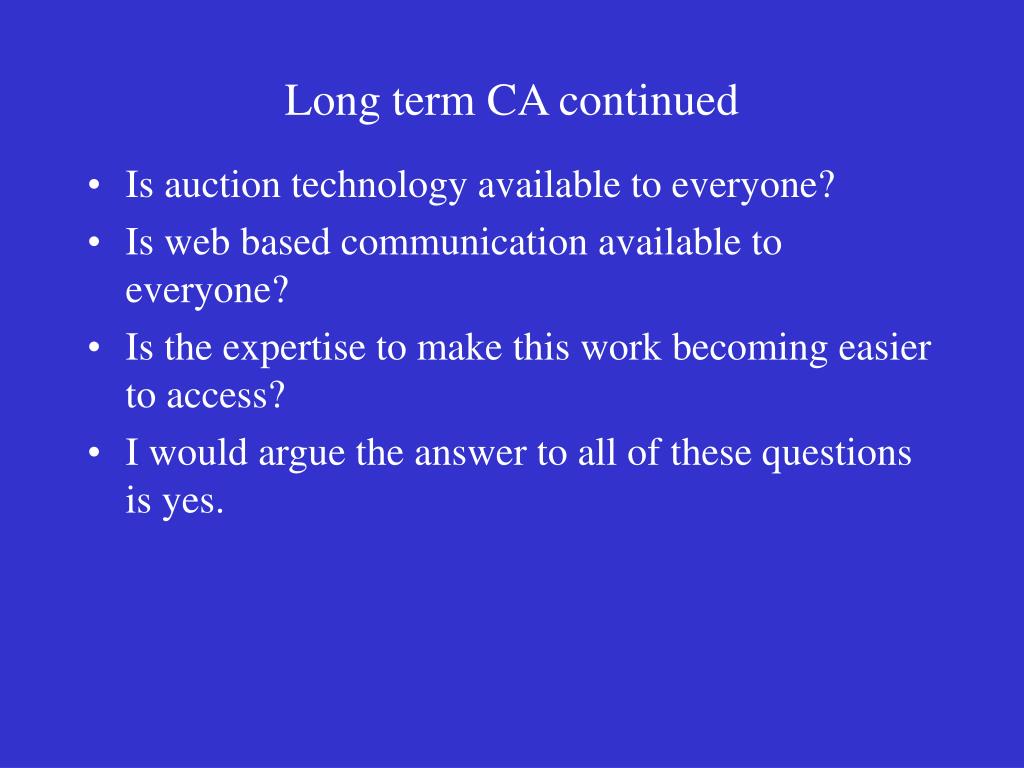 Long term CA continued

• Is auction technology available to everyone?
• Is web based communication available to everyone?
• Is the expertise to make this work becoming easier to access?
• I would argue the answer to all of these questions is yes.